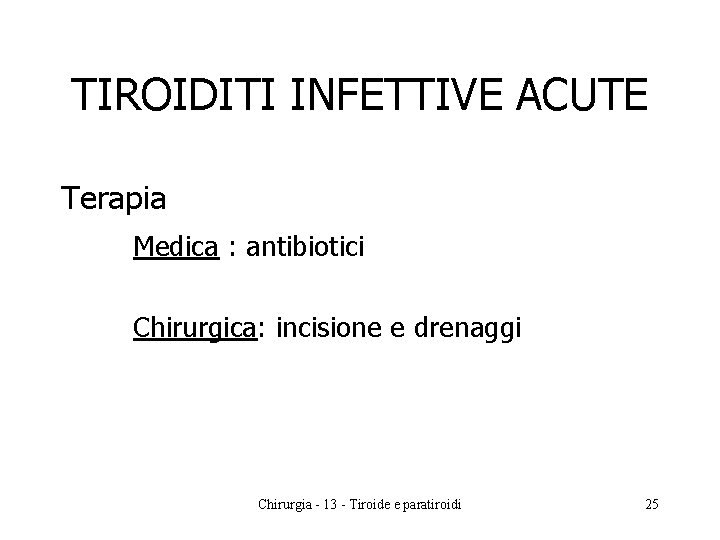 TIROIDITI INFETTIVE ACUTE

Terapia

Medica : antibiotici

Chirurgica: incisione e drenaggi

Chirurgia - 13 - Tiroide e paratiroidi

25